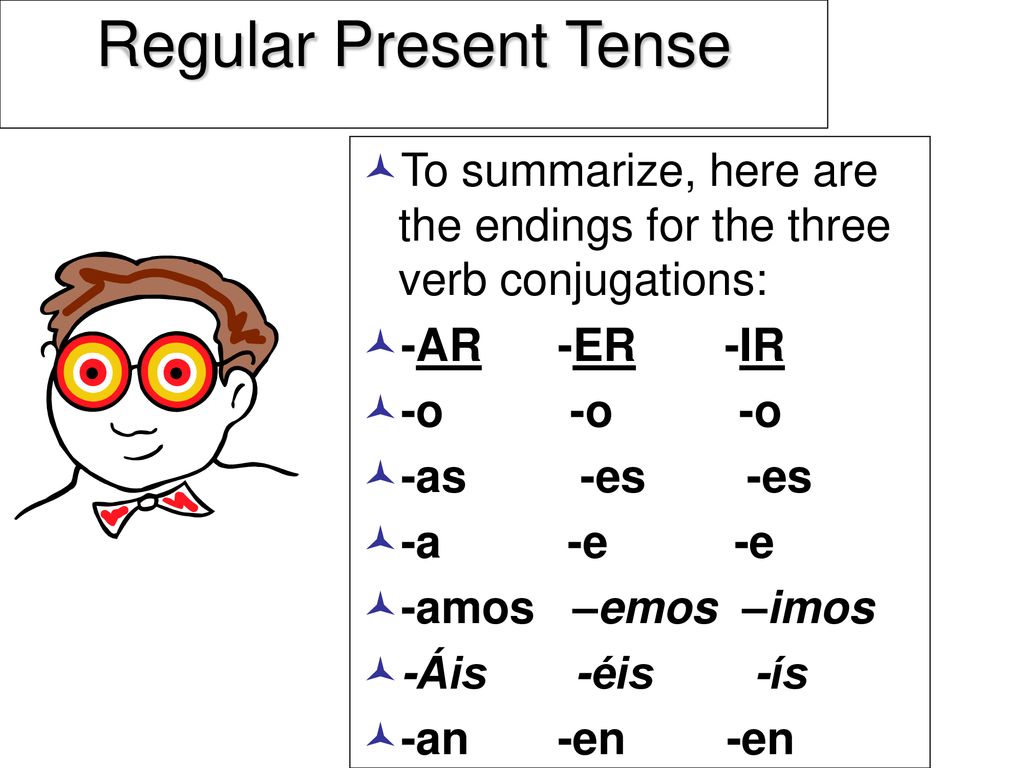 Regular Present Tense

To summarize, here are the endings for the three verb conjugations:

-AR -ER -IR

-o -o -o

-as -es -es

-a -e -e

-amos –emos –imos

-Áis -éis -ís

-an -en -en